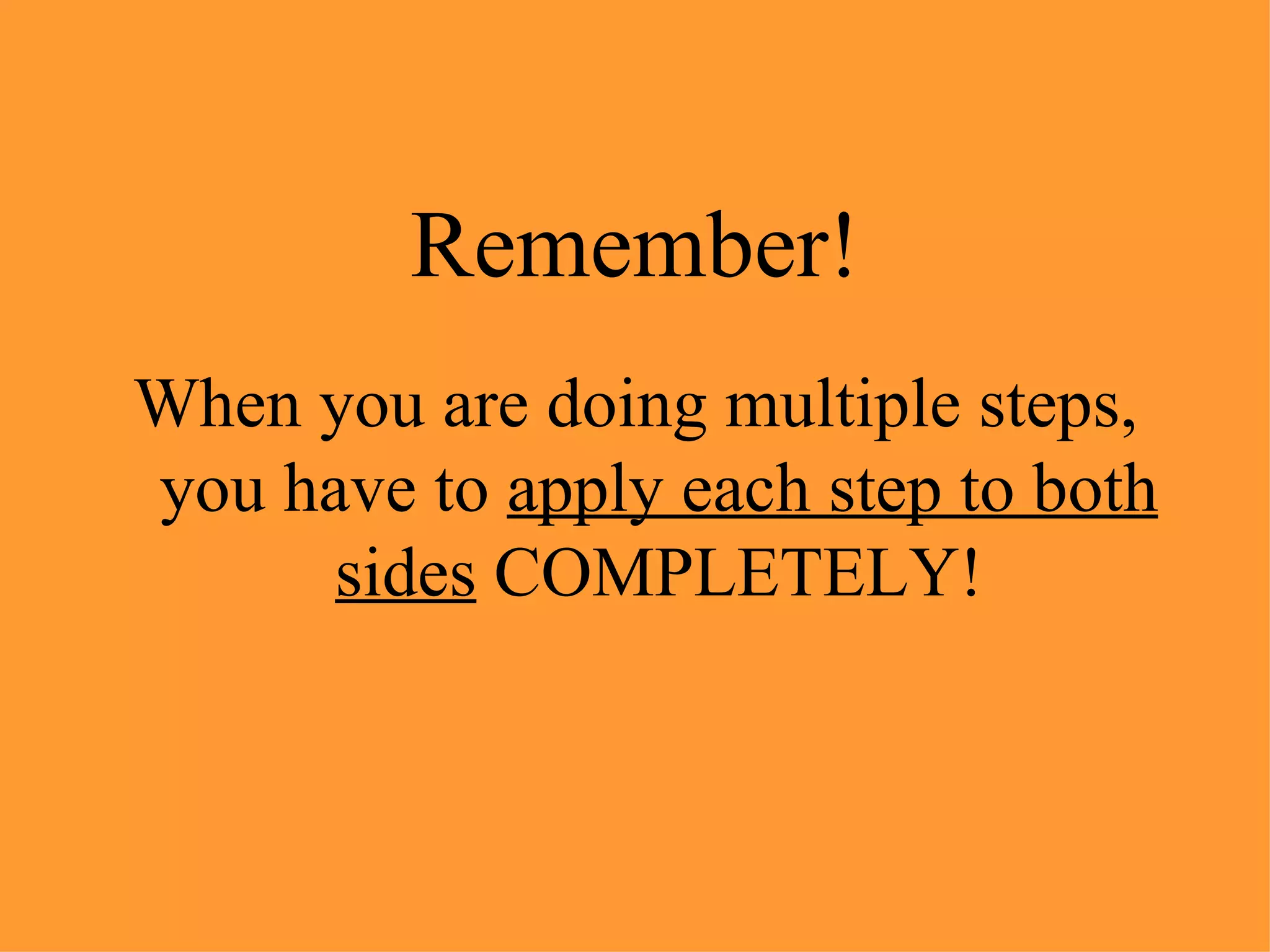 Remember!

When you are doing multiple steps, you have to apply each step to both sides COMPLETELY!